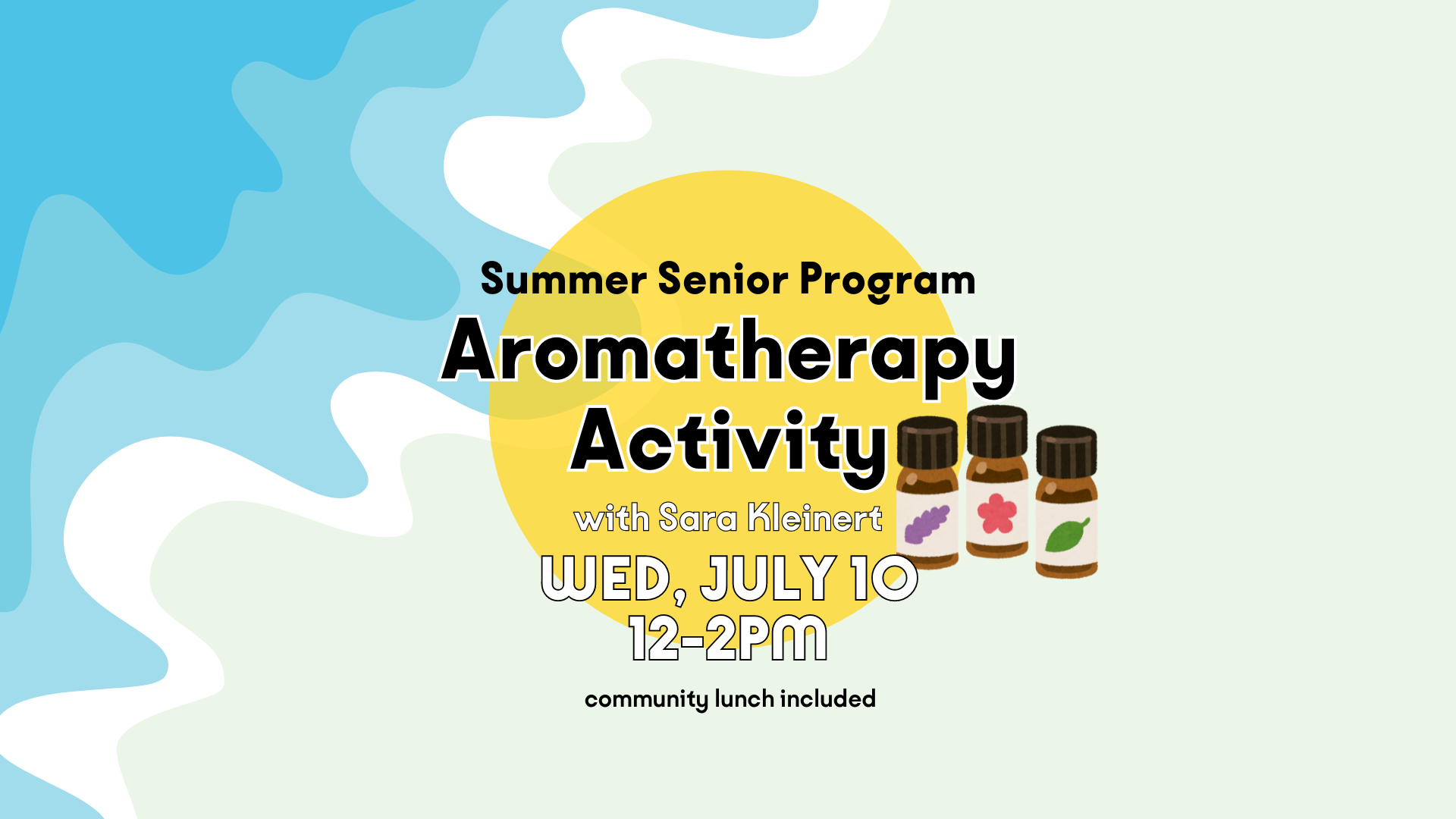 Summer Senior Program
Aromatherapy Activity
with Sara Kleinert
WED, JULY 10
12-2PM
community lunch included